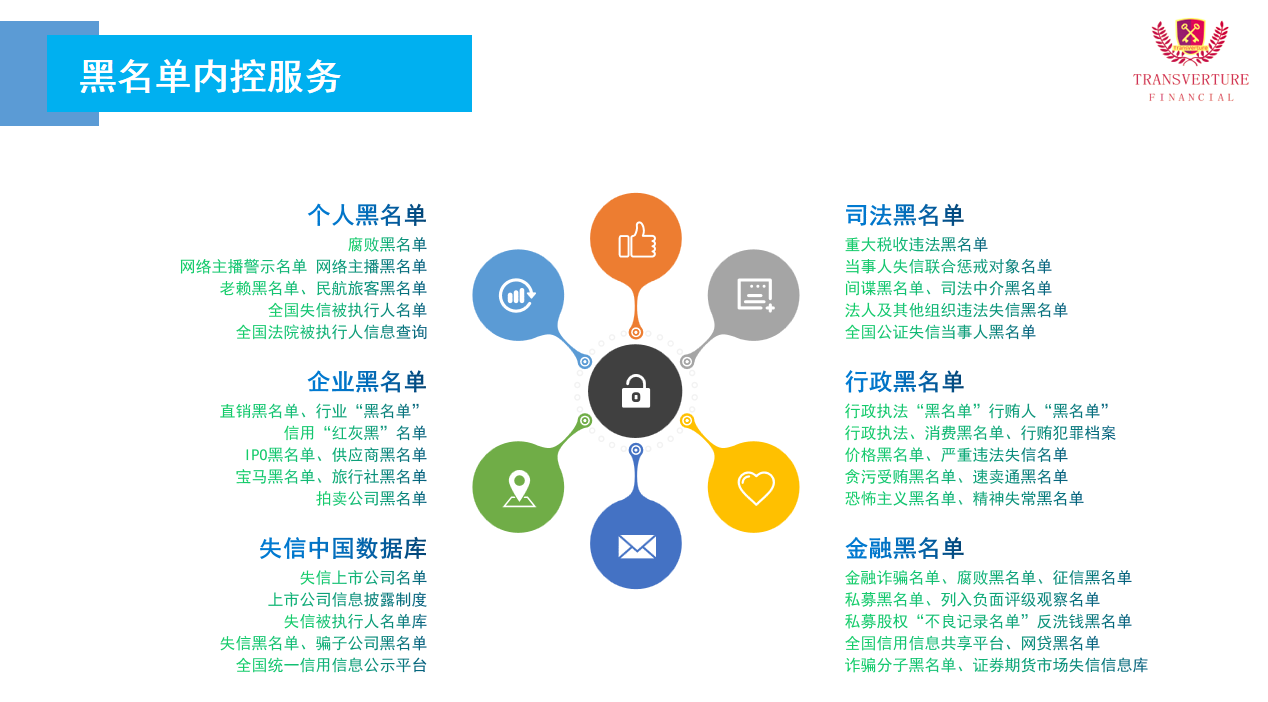 黑名单内控服务

TRANSVERTURE
FINANCIAL

个人黑名单
腐败黑名单
网络主播警示名单 网络主播黑名单
老赖黑名单、民航旅客黑名单
全国失信被执行人名单
全国法院被执行人信息查询

企业黑名单
直销黑名单、行业“黑名单”
信用“红灰黑”名单
IPO黑名单、供应商黑名单
宝马黑名单、旅行社黑名单
拍卖公司黑名单

失信中国数据库
失信上市公司名单
上市公司信息披露制度
失信被执行人名单库
失信黑名单、骗子公司黑名单
全国统一信用信息公示平台

司法黑名单
重大税收违法黑名单
当事人失信联合惩戒对象名单
间谍黑名单、司法中介黑名单
法人及其他组织违法失信黑名单
全国公证失信当事人黑名单

行政黑名单
行政执法“黑名单”行贿人“黑名单”
行政执法、消费黑名单、行贿犯罪档案
价格黑名单、严重违法失信名单
贪污受贿黑名单、速卖通黑名单
恐怖主义黑名单、精神失常黑名单

金融黑名单
金融诈骗名单、腐败黑名单、征信黑名单
私募黑名单、列入负面评级观察名单
私募股权“不良记录名单”反洗钱黑名单
全国信用信息共享平台、网贷黑名单
诈骗分子黑名单、证券期货市场失信信息库